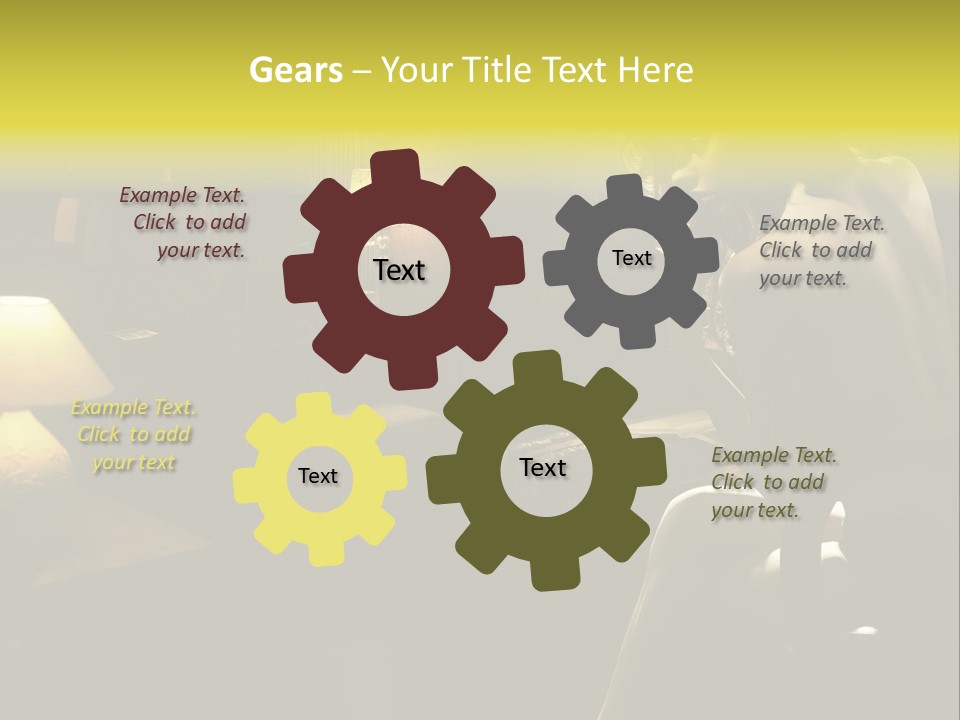 Gears – Your Title Text Here

Example Text. Click to add your text.

Text

Text

Example Text. Click to add your text.

Example Text. Click to add your text

Text

Text

Example Text. Click to add your text.